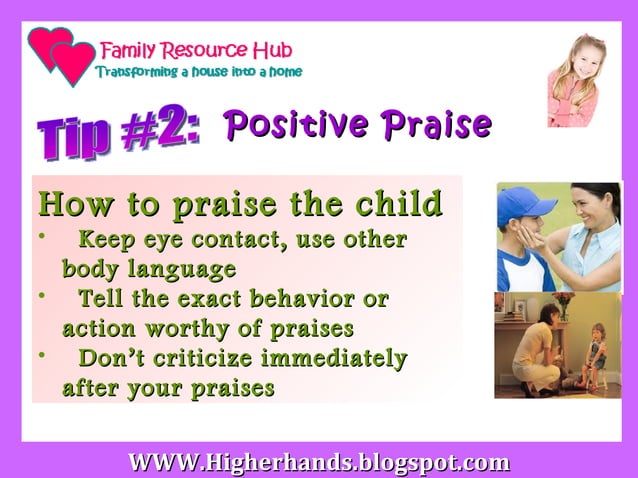 Family Resource Hub
Transforming a house into a home

Tip #2: Positive Praise

How to praise the child
• Keep eye contact, use other body language
• Tell the exact behavior or action worthy of praises
• Don't criticize immediately after your praises

WWW.Higherhands.blogspot.com